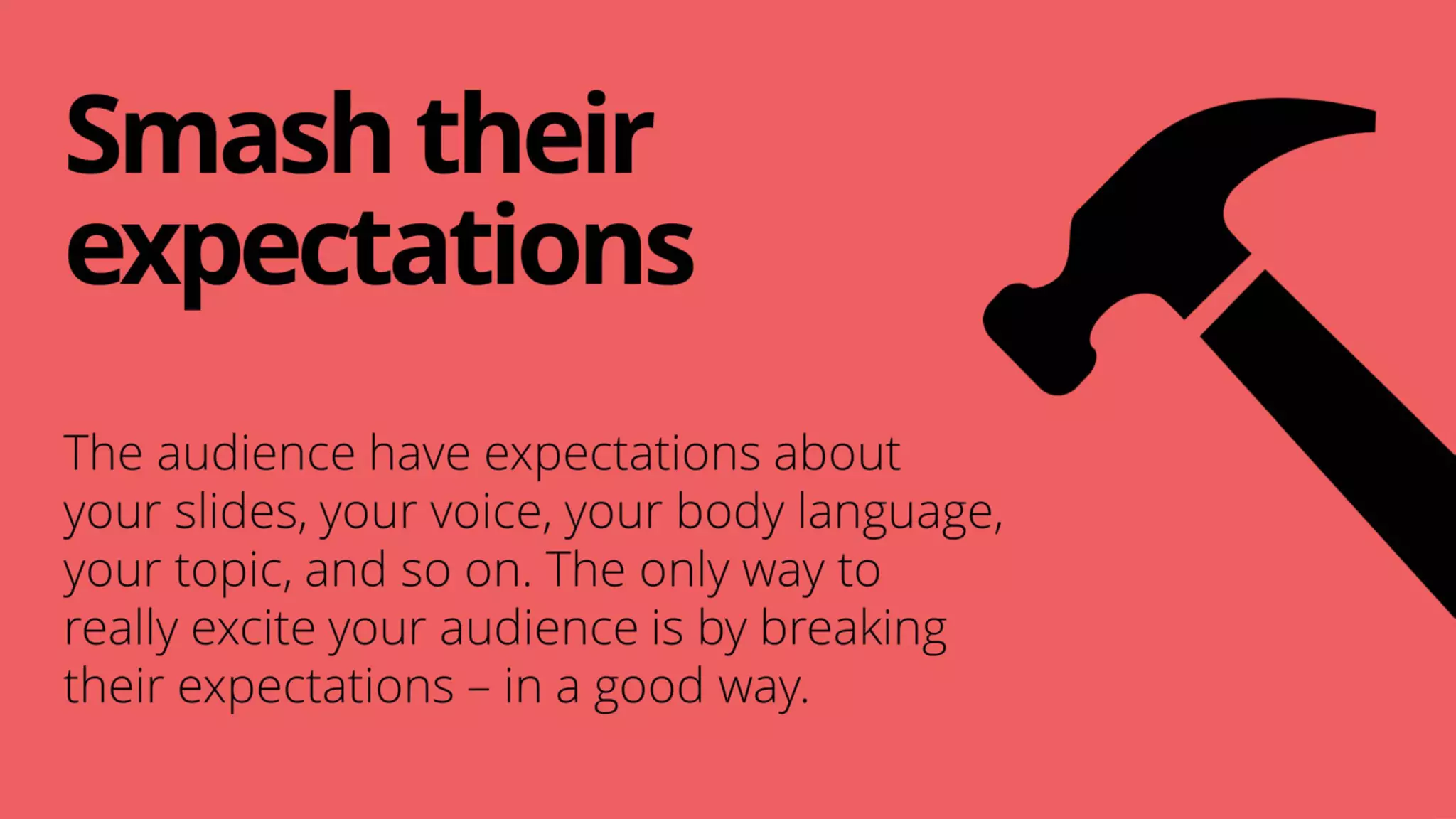 Smash their expectations

The audience have expectations about your slides, your voice, your body language, your topic, and so on. The only way to really excite your audience is by breaking their expectations – in a good way.